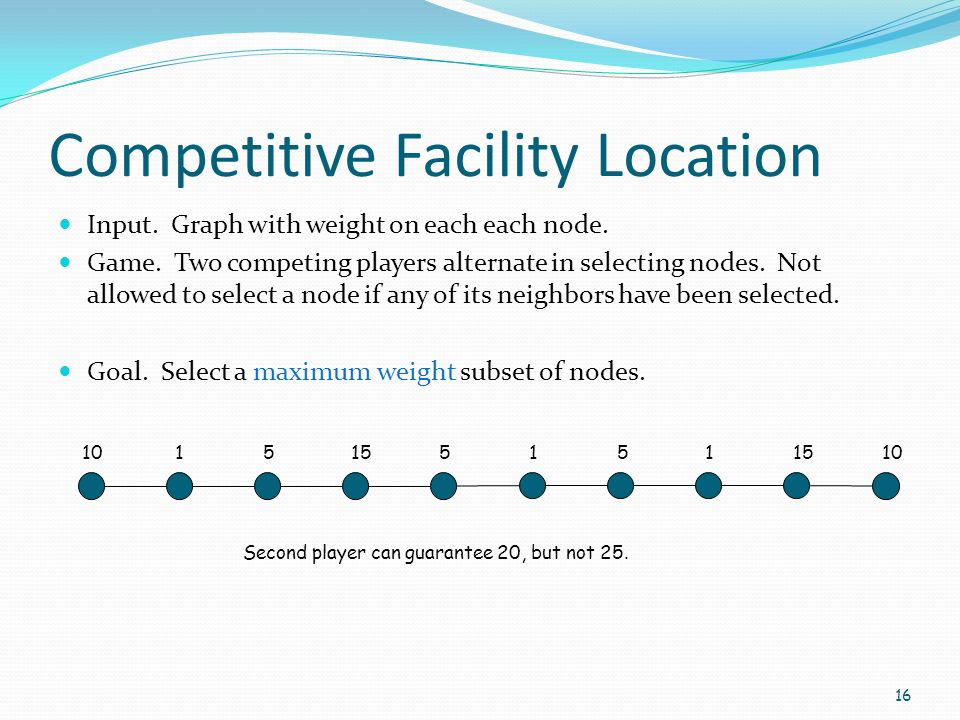 Competitive Facility Location

Input. Graph with weight on each each node.

Game. Two competing players alternate in selecting nodes. Not allowed to select a node if any of its neighbors have been selected.

Goal. Select a maximum weight subset of nodes.

10 1 5 15 5 1 5 1 15 10

Second player can guarantee 20, but not 25.

16